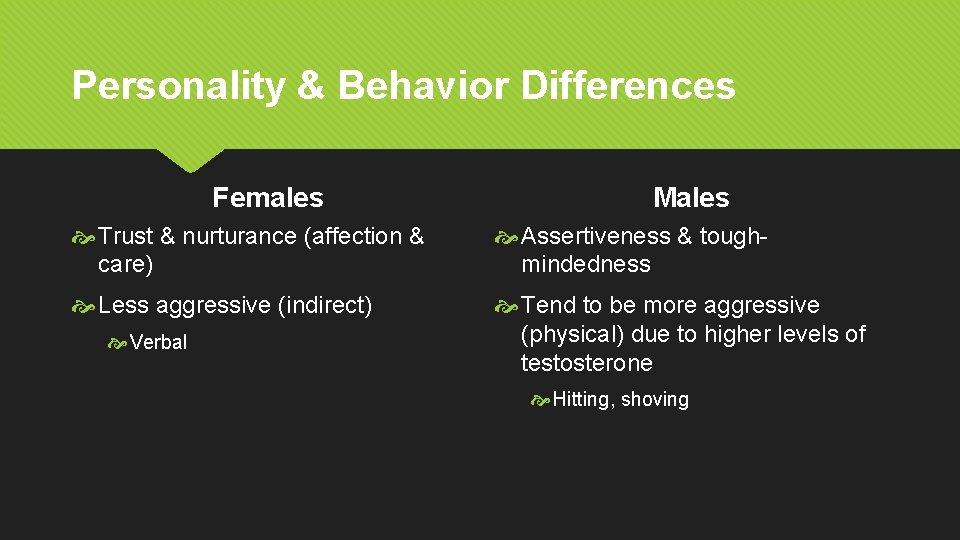 Personality & Behavior Differences

Females

Trust & nurturance (affection & care)

Less aggressive (indirect)

Verbal

Males

Assertiveness & tough-mindedness

Tend to be more aggressive (physical) due to higher levels of testosterone

Hitting, shoving